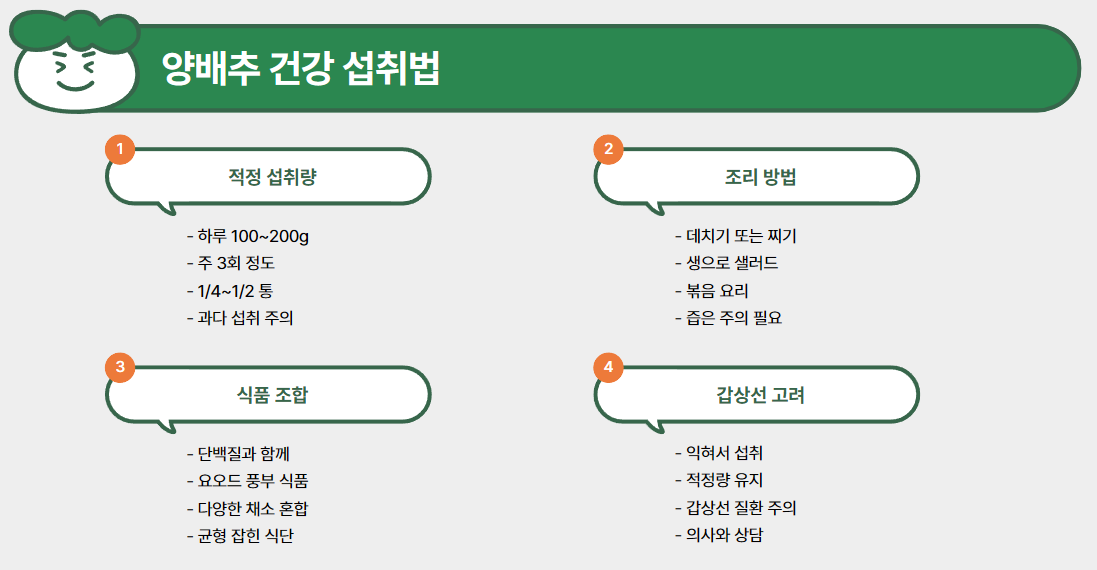 양배추 건강 섭취법

1
적정 섭취량
- 하루 100~200g
- 주 3회 정도
- 1/4~1/2 통
- 과다 섭취 주의

2
조리 방법
- 데치기 또는 찌기
- 생으로 샐러드
- 볶음 요리
- 즙은 주의 필요

3
식품 조합
- 단백질과 함께
- 요오드 풍부 식품
- 다양한 채소 혼합
- 균형 잡힌 식단

4
갑상선 고려
- 익혀서 섭취
- 적정량 유지
- 갑상선 질환 주의
- 의사와 상담